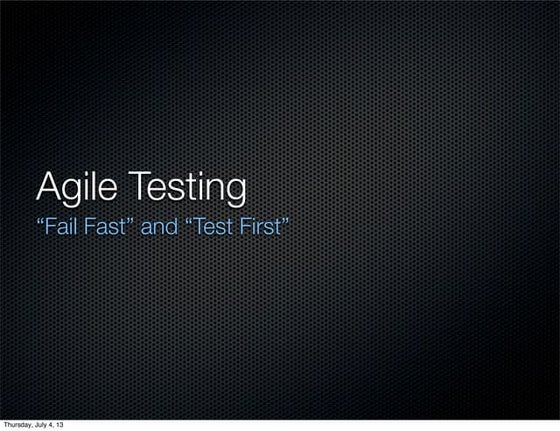 Agile Testing
“Fail Fast” and “Test First”

Thursday, July 4, 13